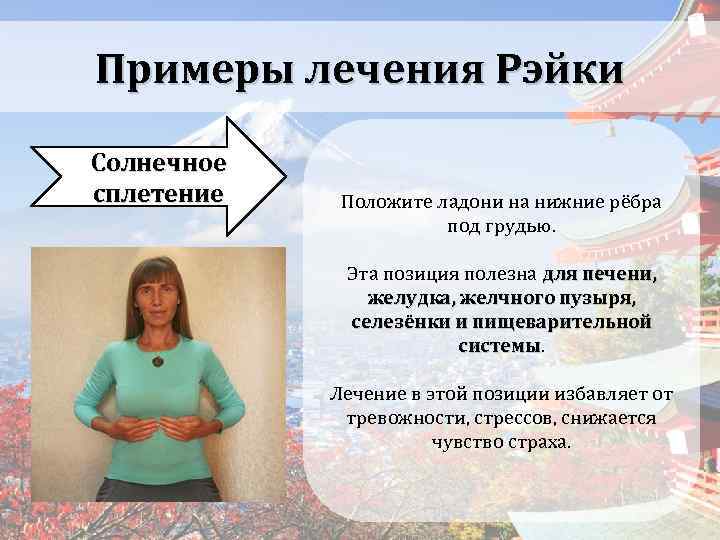 Примеры лечения Рэйки

Солнечное сплетение

Положите ладони на нижние рёбра под грудью.

Эта позиция полезна для печени, желудка, желчного пузыря, селезёнки и пищеварительной системы.

Лечение в этой позиции избавляет от тревожности, стрессов, снижается чувство страха.